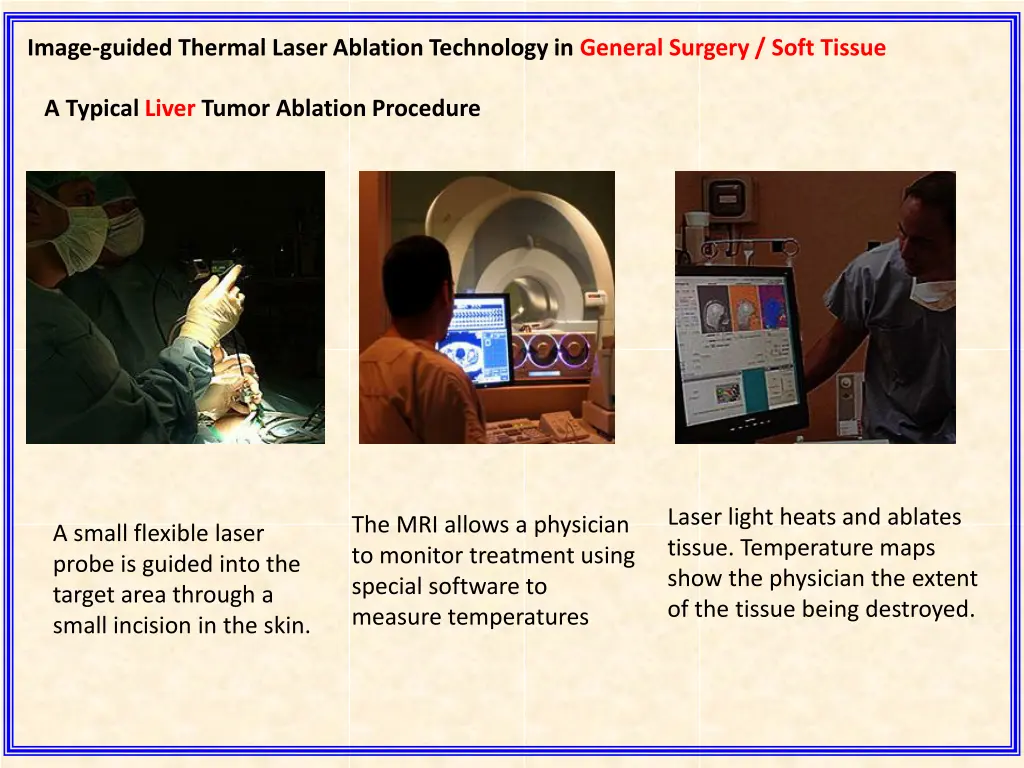 Image-guided Thermal Laser Ablation Technology in General Surgery / Soft Tissue

A Typical Liver Tumor Ablation Procedure

A small flexible laser probe is guided into the target area through a small incision in the skin.

The MRI allows a physician to monitor treatment using special software to measure temperatures

Laser light heats and ablates tissue. Temperature maps show the physician the extent of the tissue being destroyed.